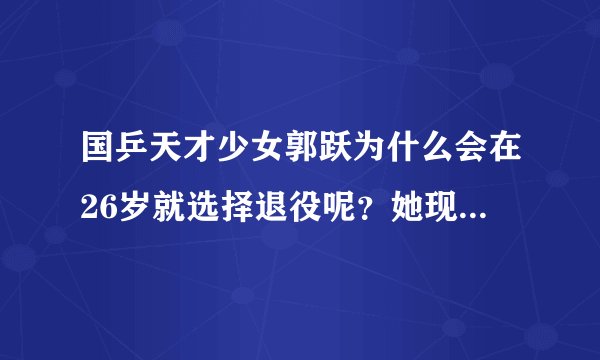 国乒天才少女郭跃为什么会在26岁就选择退役呢？她现...